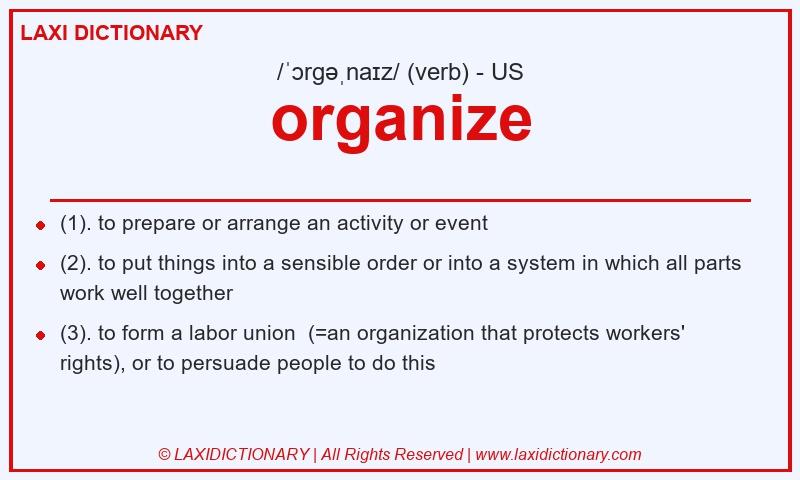 LAXI DICTIONARY

/ˈɔrgəˌnaɪz/ (verb) - US

organize

(1). to prepare or arrange an activity or event

(2). to put things into a sensible order or into a system in which all parts work well together

(3). to form a labor union (=an organization that protects workers' rights), or to persuade people to do this

© LAXIDICTIONARY | All Rights Reserved | www.laxidictionary.com